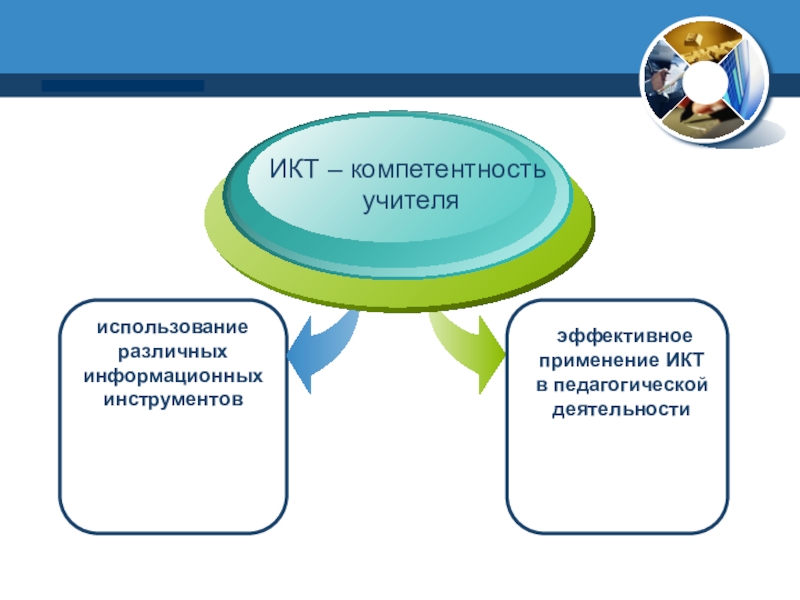 ИКТ – компетентность учителя

использование различных информационных инструментов

эффективное применение ИКТ в педагогической деятельности